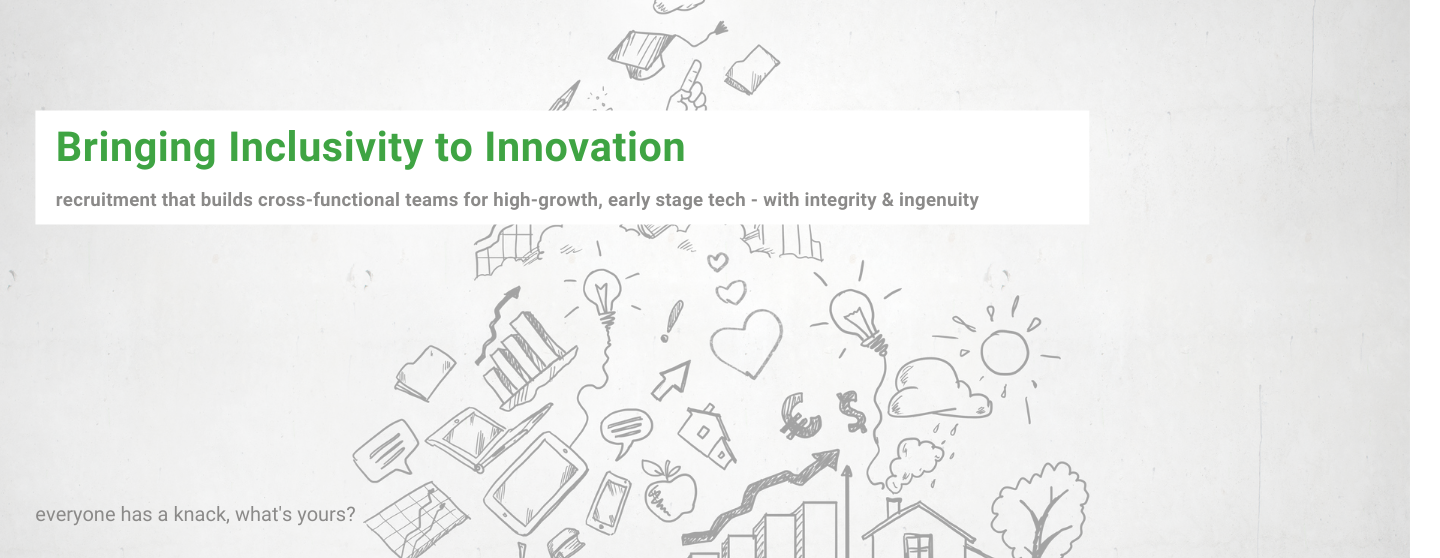 Bringing Inclusivity to Innovation

recruitment that builds cross-functional teams for high-growth, early stage tech - with integrity & ingenuity

everyone has a knack, what's yours?